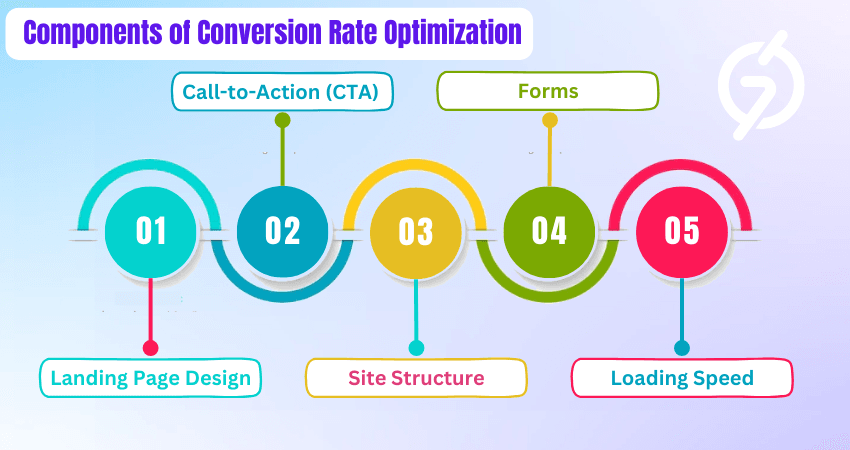 Components of Conversion Rate Optimization

Call-to-Action (CTA)

Forms

01

02

03

04

05

Landing Page Design

Site Structure

Loading Speed